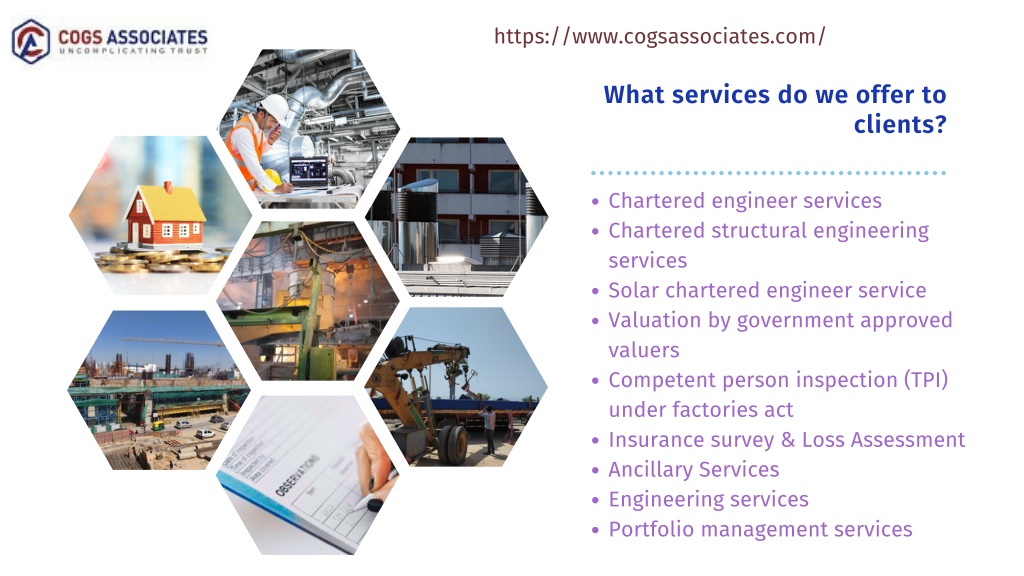 COGS ASSOCIATES
UNCOMPLICATING TRUST

https://www.cogsassociates.com/

What services do we offer to clients?

• Chartered engineer services
• Chartered structural engineering services
• Solar chartered engineer service
• Valuation by government approved valuers
• Competent person inspection (TPI) under factories act
• Insurance survey & Loss Assessment
• Ancillary Services
• Engineering services
• Portfolio management services

OBSERVATIONS